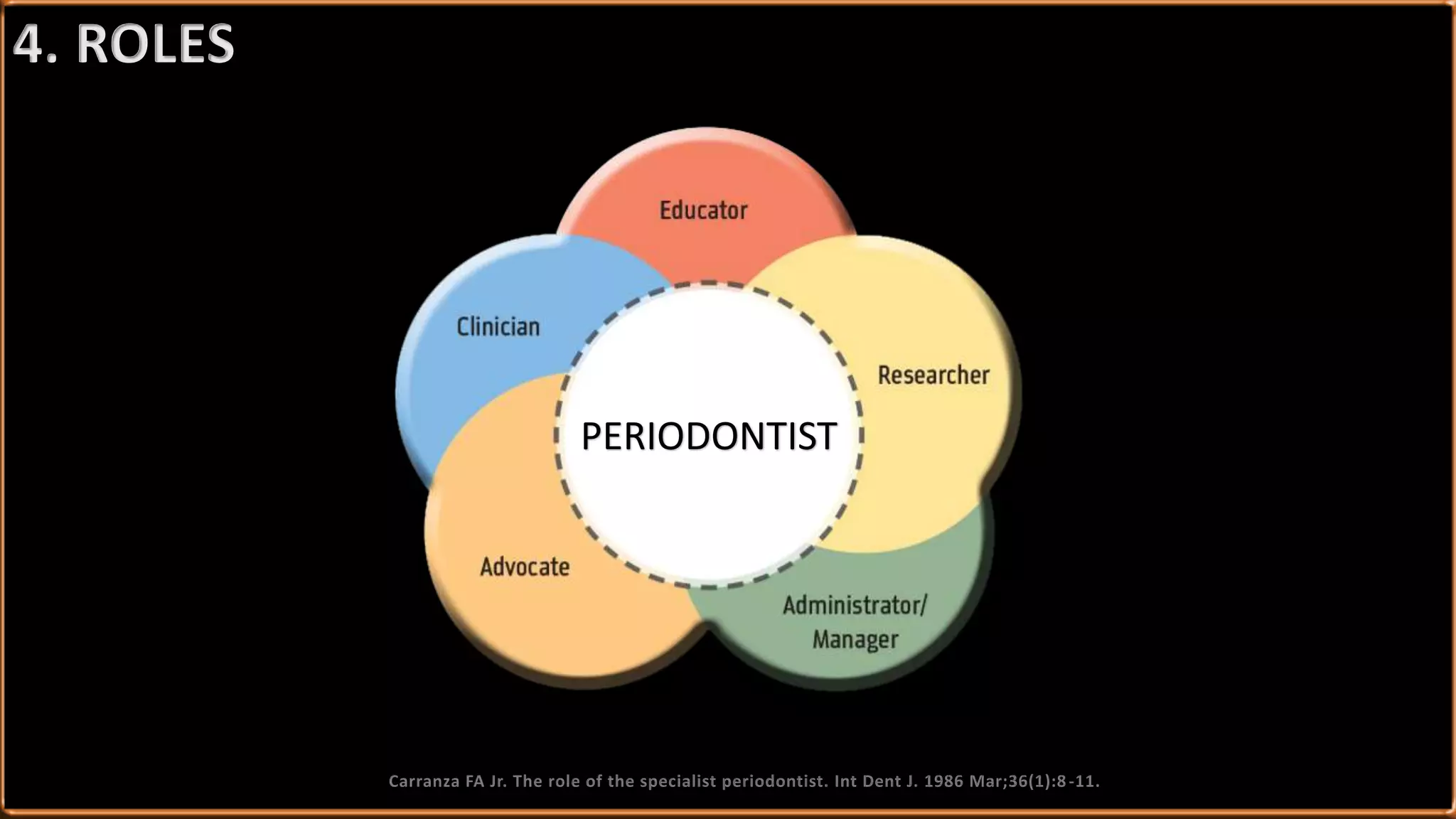 4. ROLES

Educator

Clinician

Researcher

PERIODONTIST

Advocate

Administrator/
Manager

Carranza FA Jr. The role of the specialist periodontist. Int Dent J. 1986 Mar;36(1):8-11.